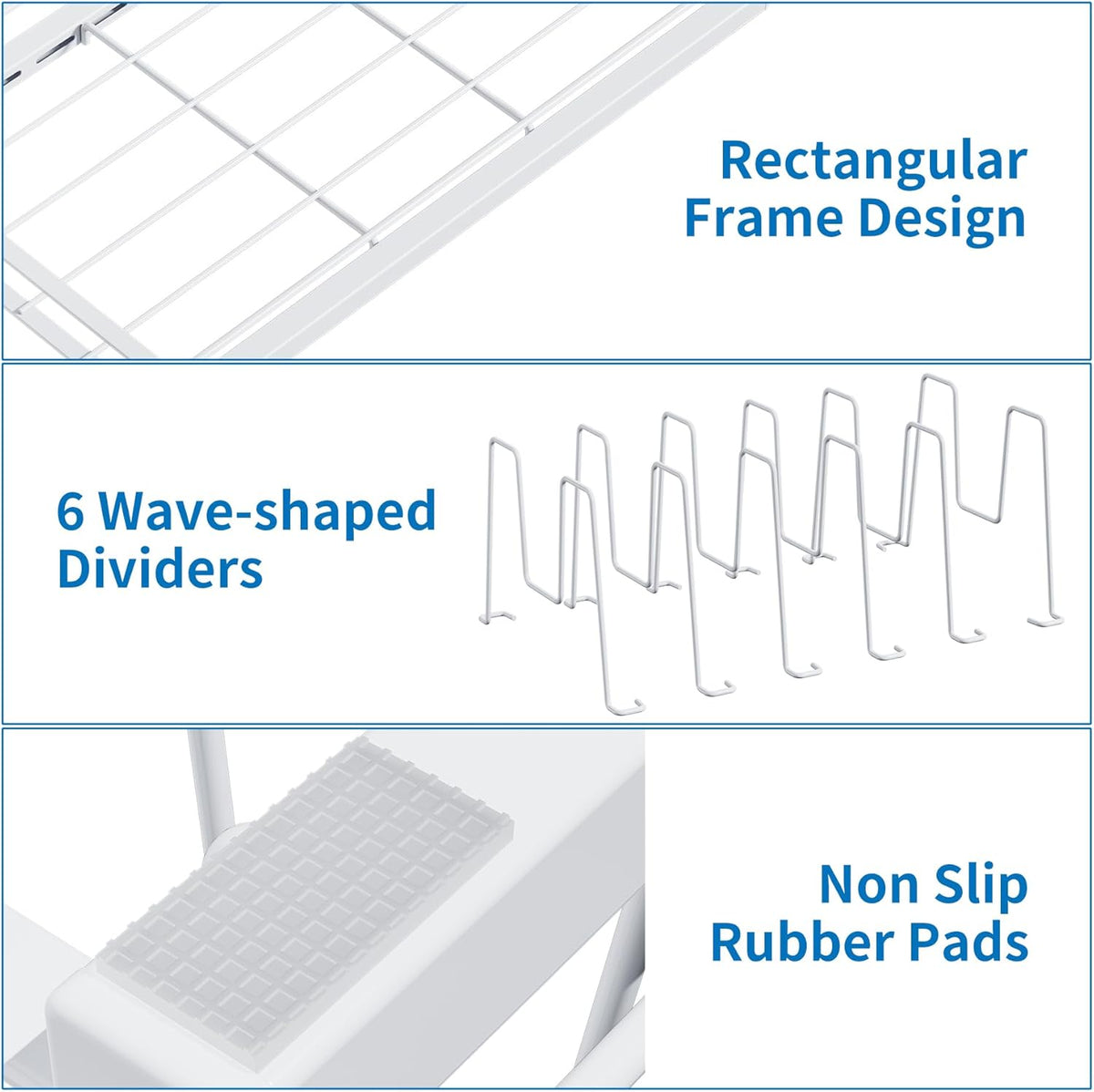 Rectangular Frame Design

6 Wave-shaped Dividers

Non Slip Rubber Pads